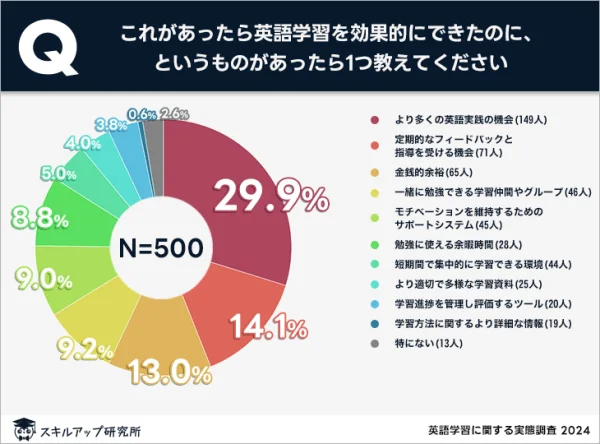 Q これがあったら英語学習を効果的にできたのに、というものがあったら1つ教えてください

29.9%
14.1%
13.0%
9.2%
9.0%
8.8%
5.0%
4.0%
3.8%
0.6%
2.6%

N=500

より多くの英語実践の機会 (149人)
定期的なフィードバックと指導を受ける機会 (71人)
金銭的余裕 (65人)
一緒に勉強できる学習仲間やグループ (46人)
モチベーションを維持するためのサポートシステム (45人)
勉強に使える余暇時間 (28人)
短期間で集中的に学習できる環境 (44人)
より適切で多様な学習資料 (25人)
学習進捗を管理し評価するツール (20人)
学習方法に関するより詳細な情報 (19人)
特にない (13人)

スキルアップ研究所

英語学習に関する実態調査 2024